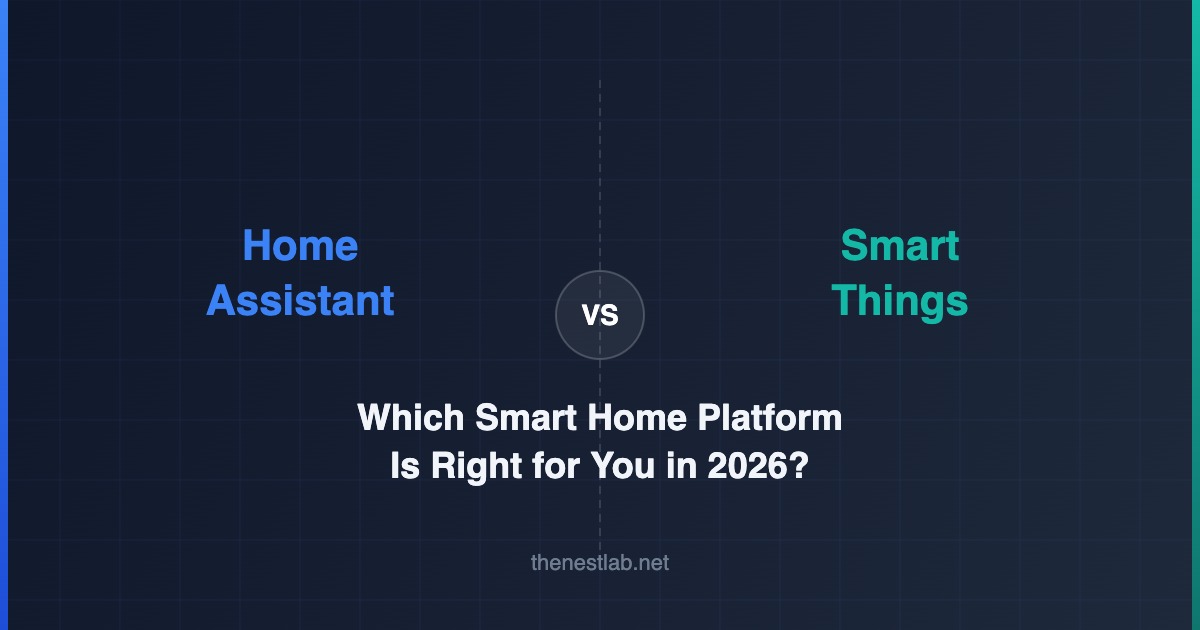 Home Assistant

VS

Smart Things

Which Smart Home Platform Is Right for You in 2026?

thenestlab.net